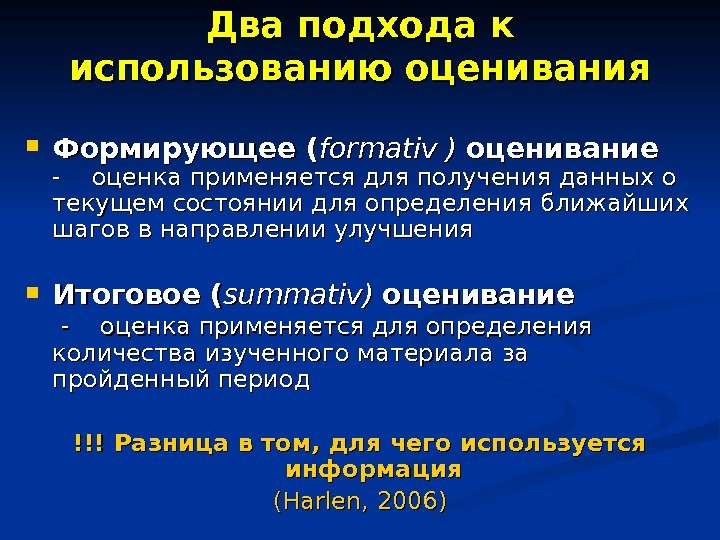 Два подхода к использованию оценивания

Формирующее (formativ ) оценивание
- оценка применяется для получения данных о текущем состоянии для определения ближайших шагов в направлении улучшения

Итоговое (summativ) оценивание
- оценка применяется для определения количества изученного материала за пройденный период

!!! Разница в том, для чего используется информация
(Harlen, 2006)